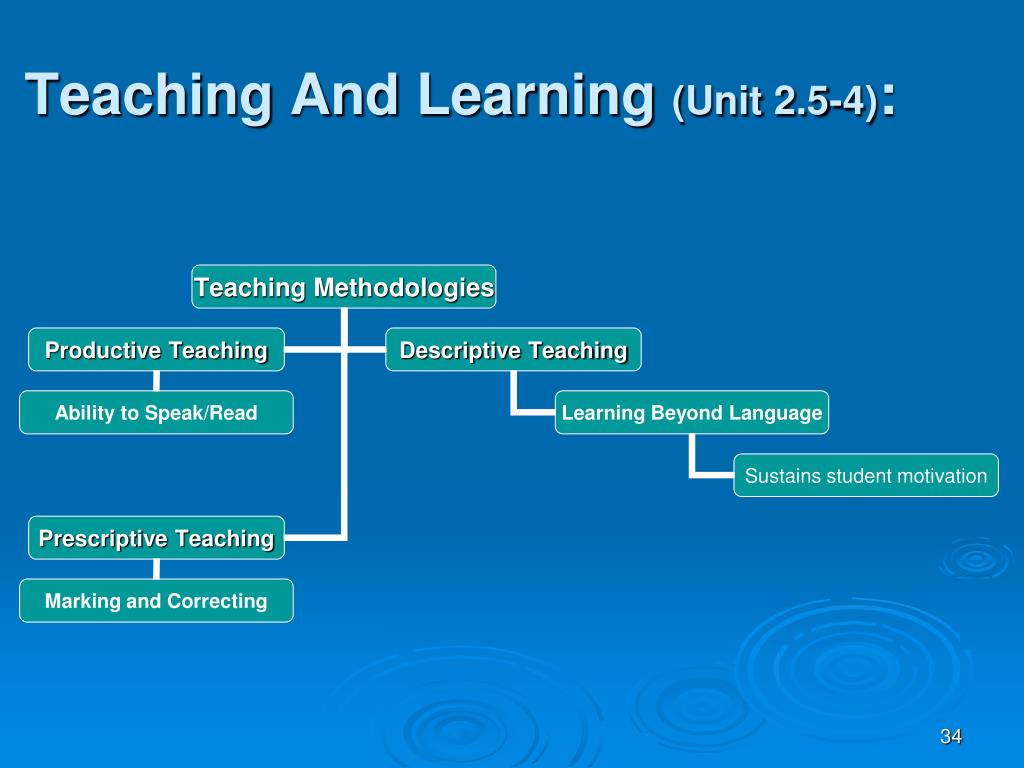 Teaching And Learning (Unit 2.5-4):

Teaching Methodologies

Productive Teaching

Ability to Speak/Read

Descriptive Teaching

Learning Beyond Language

Sustains student motivation

Prescriptive Teaching

Marking and Correcting

34